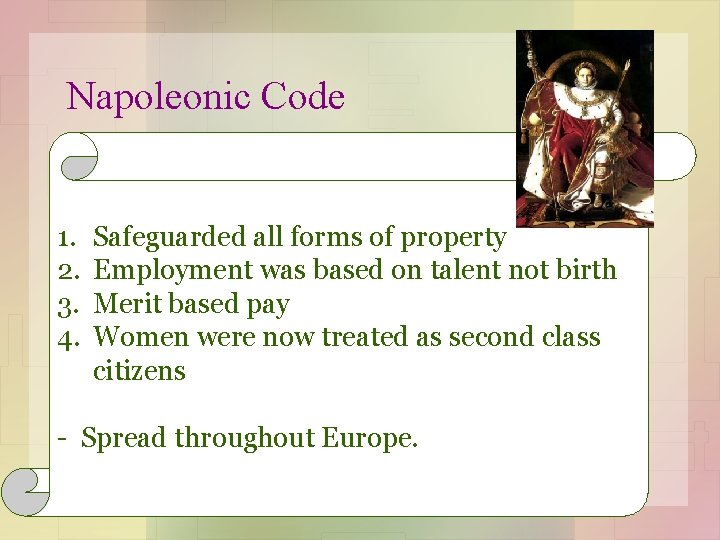 Napoleonic Code

1. Safeguarded all forms of property
2. Employment was based on talent not birth
3. Merit based pay
4. Women were now treated as second class citizens

- Spread throughout Europe.